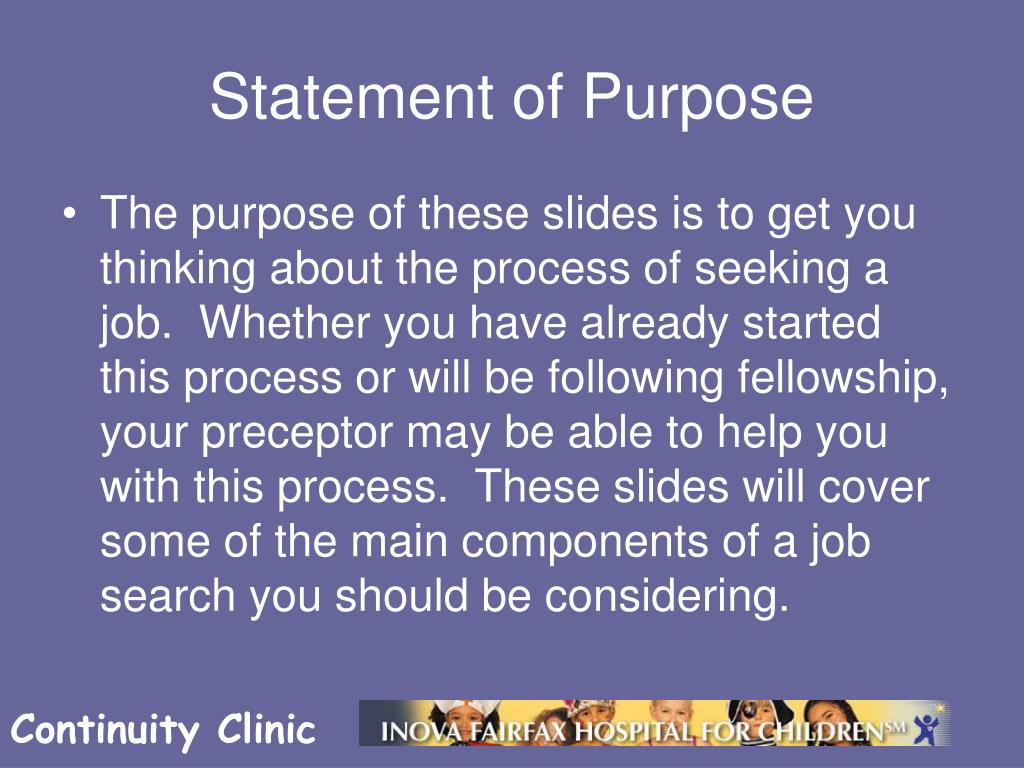 Statement of Purpose

• The purpose of these slides is to get you thinking about the process of seeking a job. Whether you have already started this process or will be following fellowship, your preceptor may be able to help you with this process. These slides will cover some of the main components of a job search you should be considering.

Continuity Clinic

INOVA FAIRFAX HOSPITAL FOR CHILDREN℠